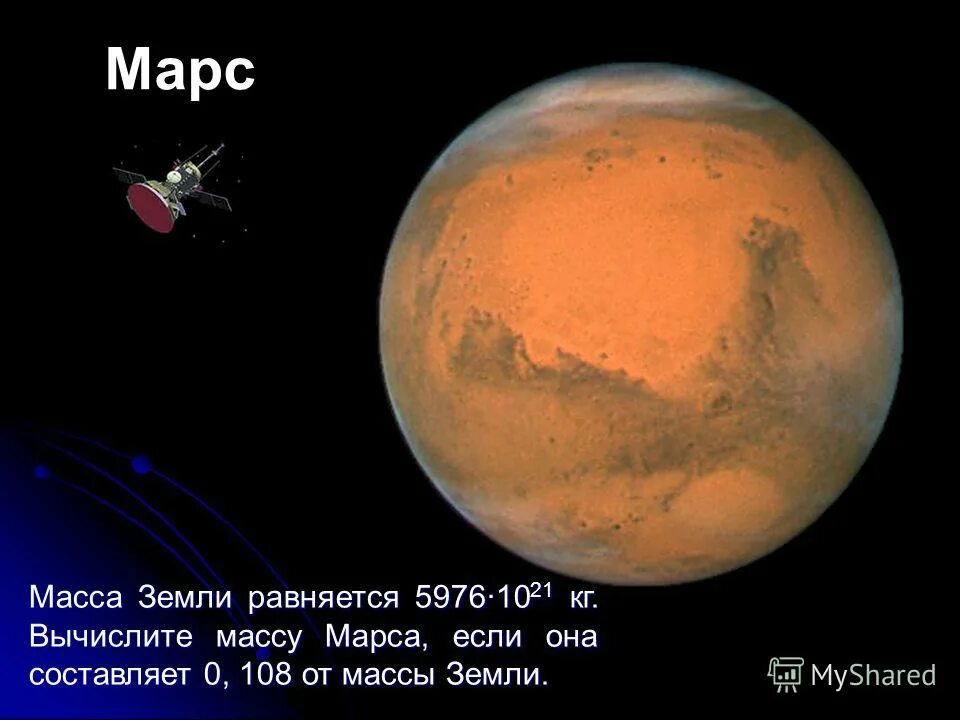 Марс

Масса Земли равняется $5976 \cdot 10^{21}$ кг. Вычислите массу Марса, если она составляет 0, 108 от массы Земли.

MyShared